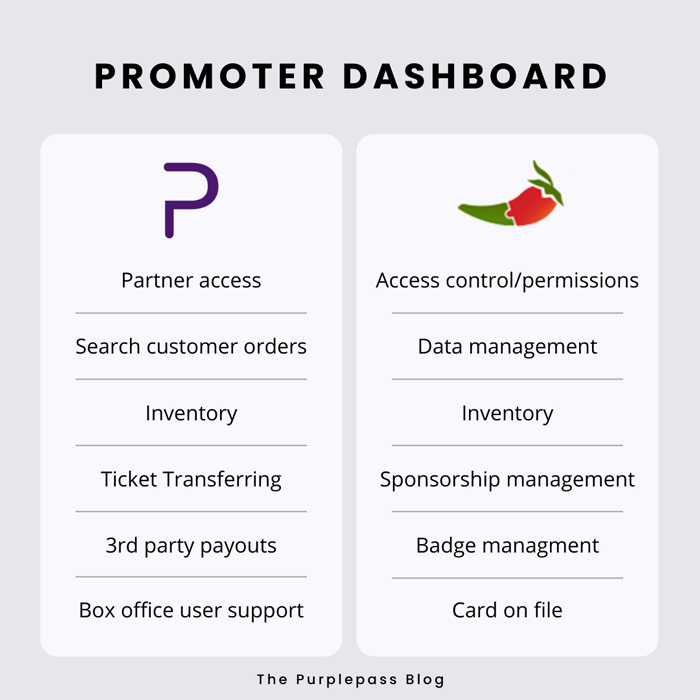 PROMOTER DASHBOARD

Partner access

Search customer orders

Inventory

Ticket Transferring

3rd party payouts

Box office user support

Access control/permissions

Data management

Inventory

Sponsorship management

Badge managment

Card on file

The Purplepass Blog